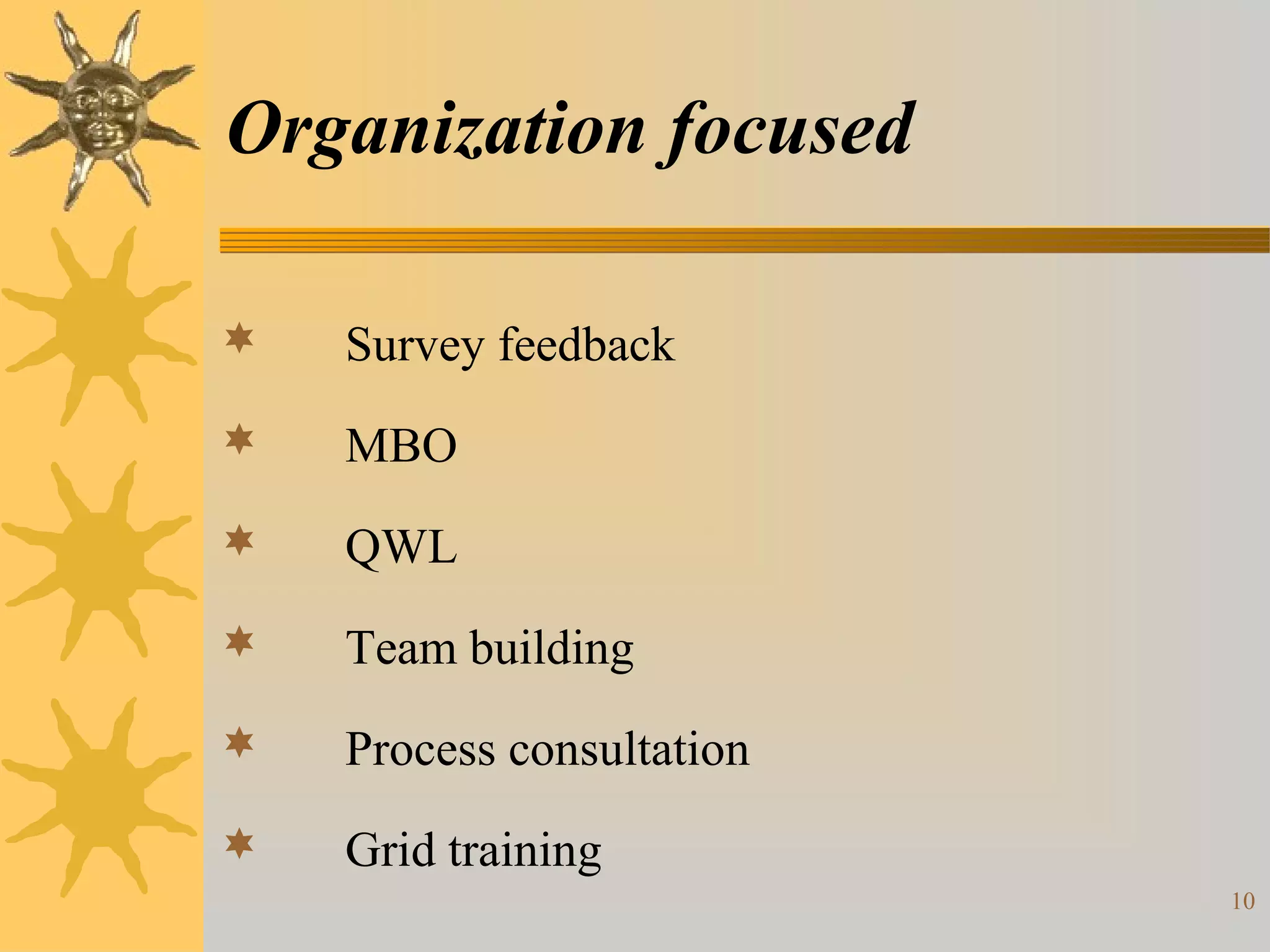 Organization focused

Survey feedback

MBO

QWL

Team building

Process consultation

Grid training

10